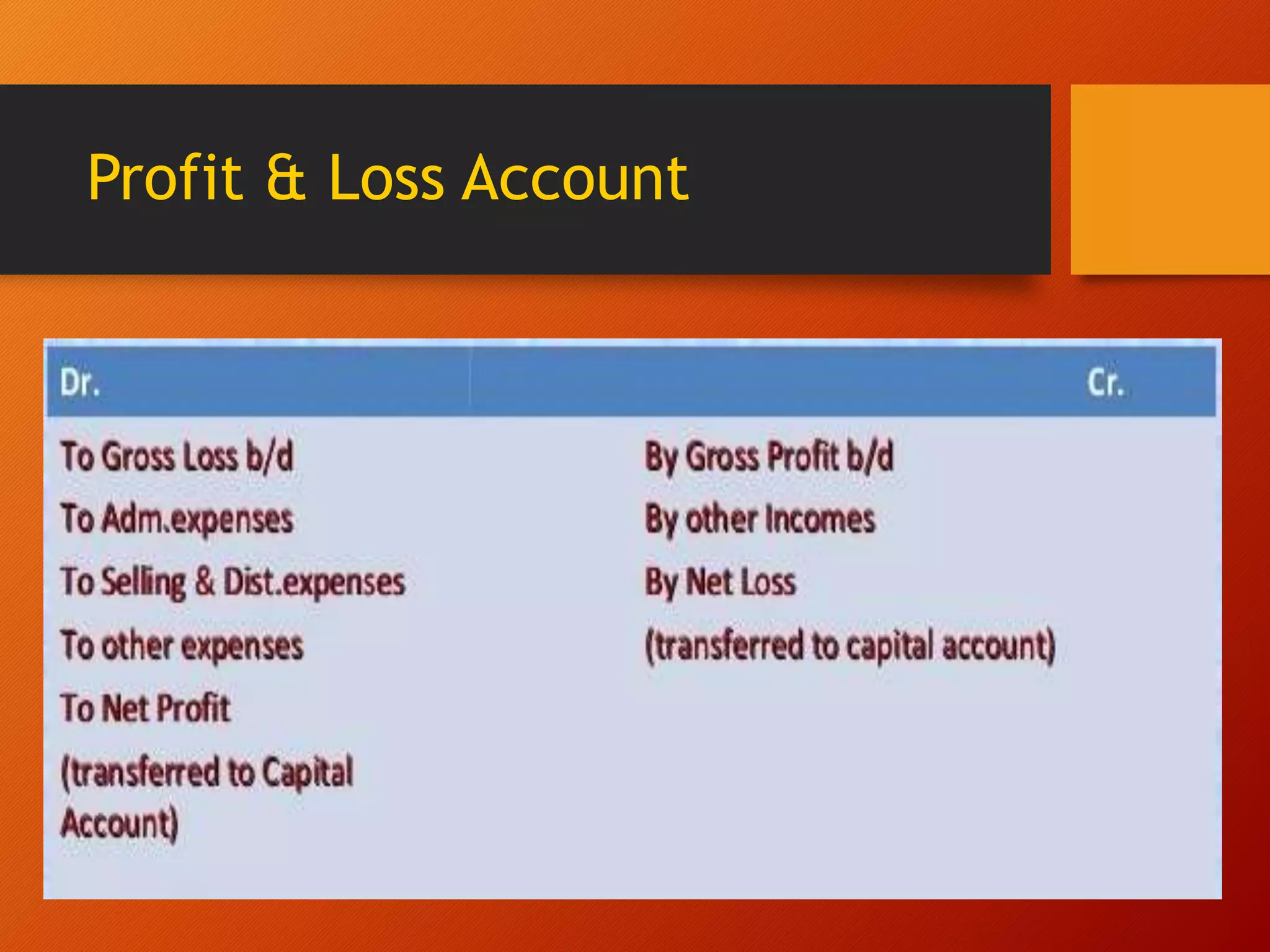 Profit & Loss Account

| Dr. | Cr. |
|---|---|
| To Gross Loss b/d | By Gross Profit b/d |
| To Adm.expenses | By other Incomes |
| To Selling & Dist.expenses | By Net Loss |
| To other expenses | (transferred to capital account) |
| To Net Profit | |
| (transferred to Capital Account) | |